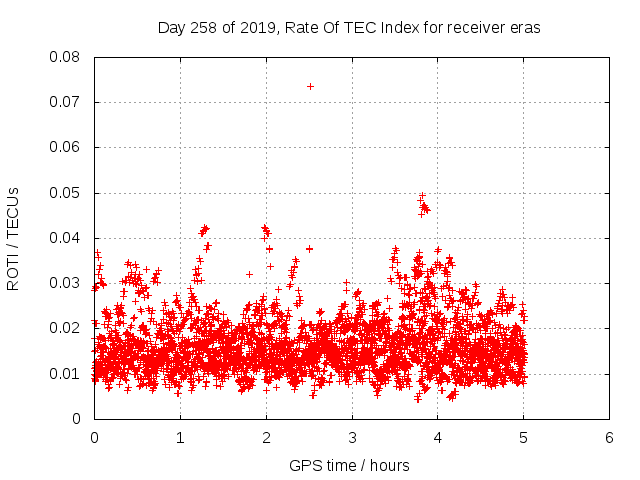 Day 258 of 2019, Rate Of TEC Index for receiver eras

ROTI / TECUs

0.08
0.07
0.06
0.05
0.04
0.03
0.02
0.01
0

0
1
2
3
4
5
6

GPS time / hours